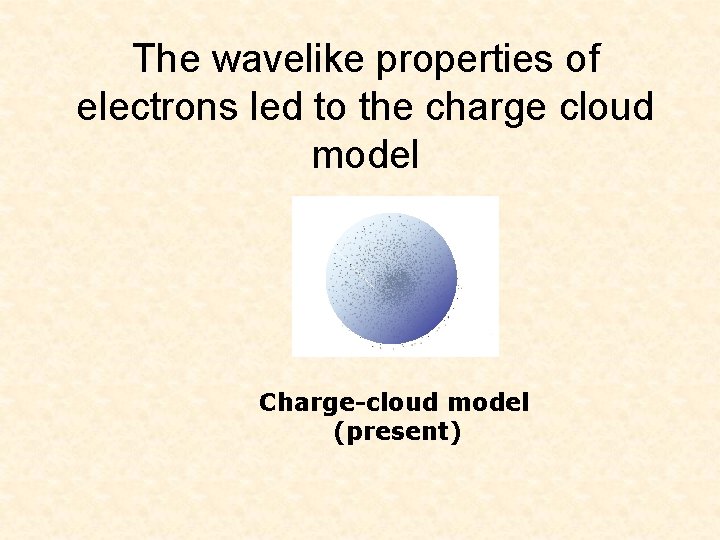 The wavelike properties of electrons led to the charge cloud model

Charge-cloud model
(present)